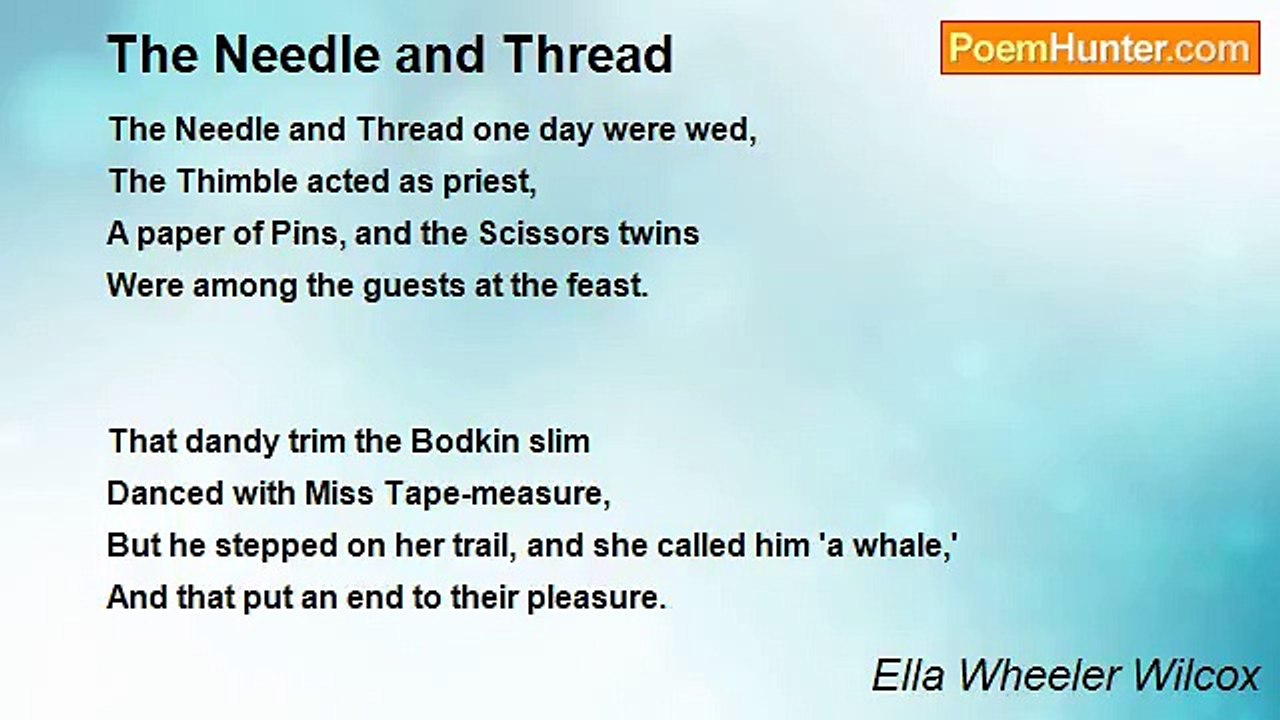 The Needle and Thread

PoemHunter.com

The Needle and Thread one day were wed,
The Thimble acted as priest,
A paper of Pins, and the Scissors twins
Were among the guests at the feast.

That dandy trim the Bodkin slim
Danced with Miss Tape-measure,
But he stepped on her trail, and she called him 'a whale,'
And that put an end to their pleasure.

Ella Wheeler Wilcox